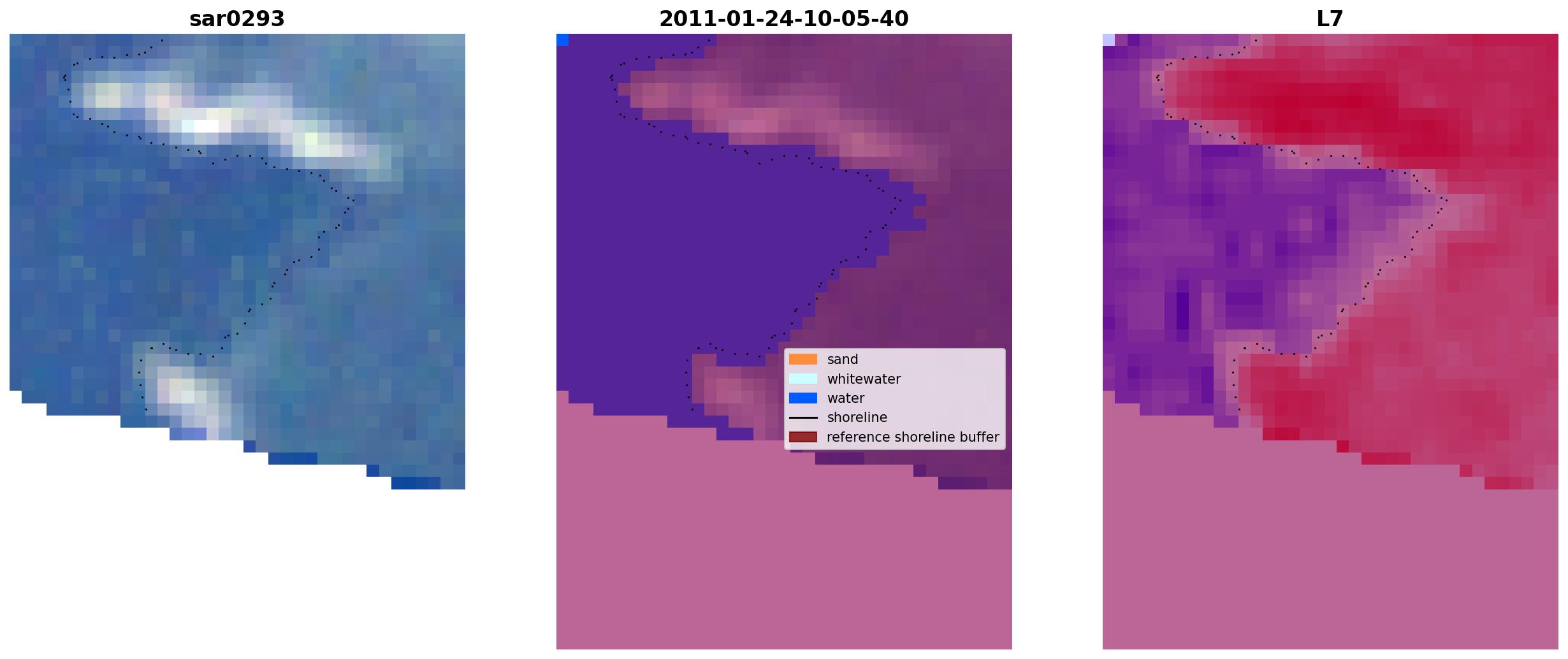 sar0293

2011-01-24-10-05-40

sand
whitewater
water
shoreline
reference shoreline buffer

L7